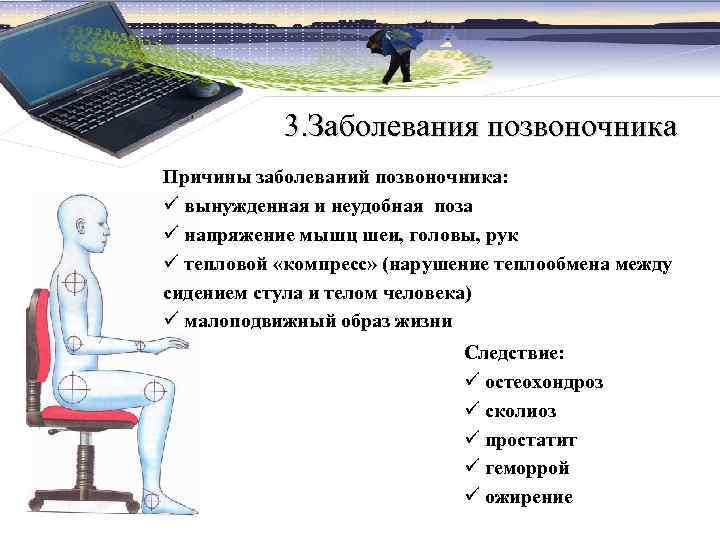 3.Заболевания позвоночника

Причины заболеваний позвоночника:
✓ вынужденная и неудобная поза
✓ напряжение мышц шеи, головы, рук
✓ тепловой «компресс» (нарушение теплообмена между сидением стула и телом человека)
✓ малоподвижный образ жизни

Следствие:
✓ остеохондроз
✓ сколиоз
✓ простатит
✓ геморрой
✓ ожирение